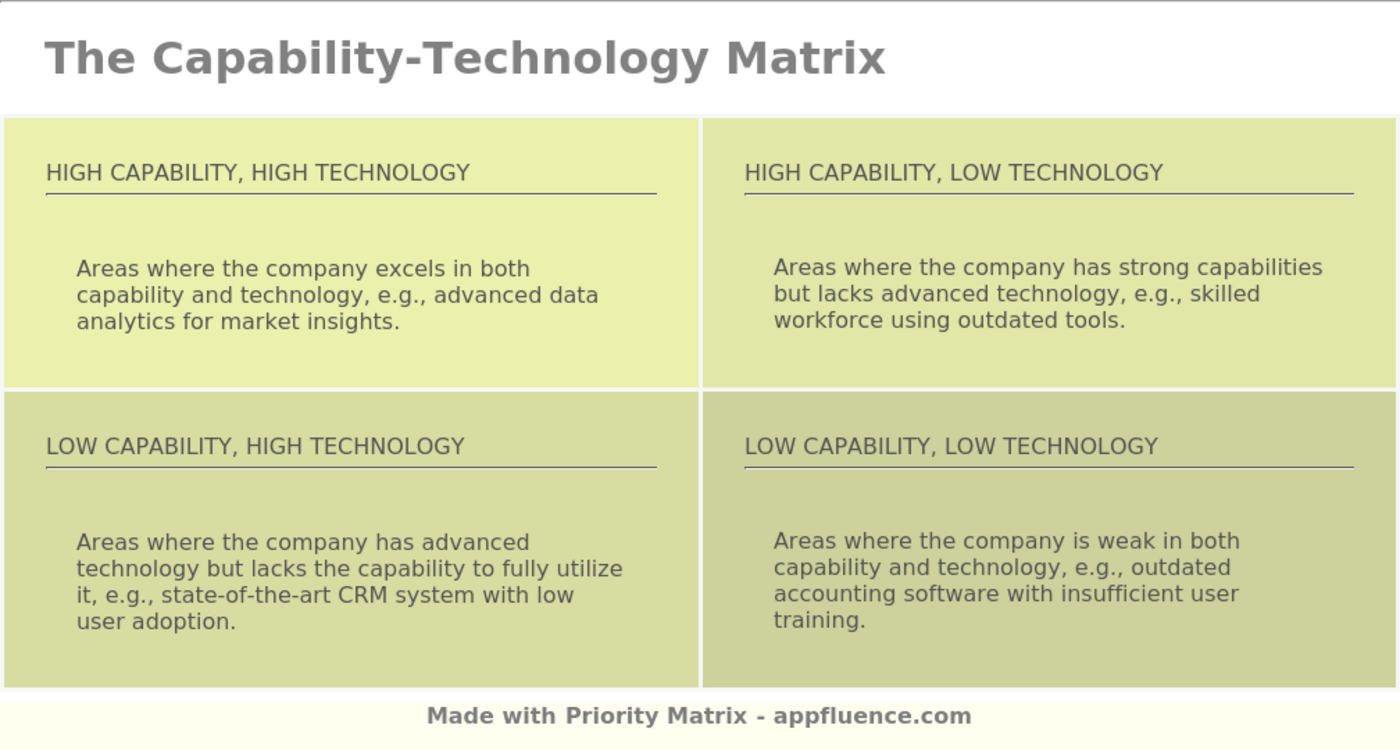 The Capability-Technology Matrix

HIGH CAPABILITY, HIGH TECHNOLOGY

Areas where the company excels in both capability and technology, e.g., advanced data analytics for market insights.

HIGH CAPABILITY, LOW TECHNOLOGY

Areas where the company has strong capabilities but lacks advanced technology, e.g., skilled workforce using outdated tools.

LOW CAPABILITY, HIGH TECHNOLOGY

Areas where the company has advanced technology but lacks the capability to fully utilize it, e.g., state-of-the-art CRM system with low user adoption.

LOW CAPABILITY, LOW TECHNOLOGY

Areas where the company is weak in both capability and technology, e.g., outdated accounting software with insufficient user training.

Made with Priority Matrix - appfluence.com